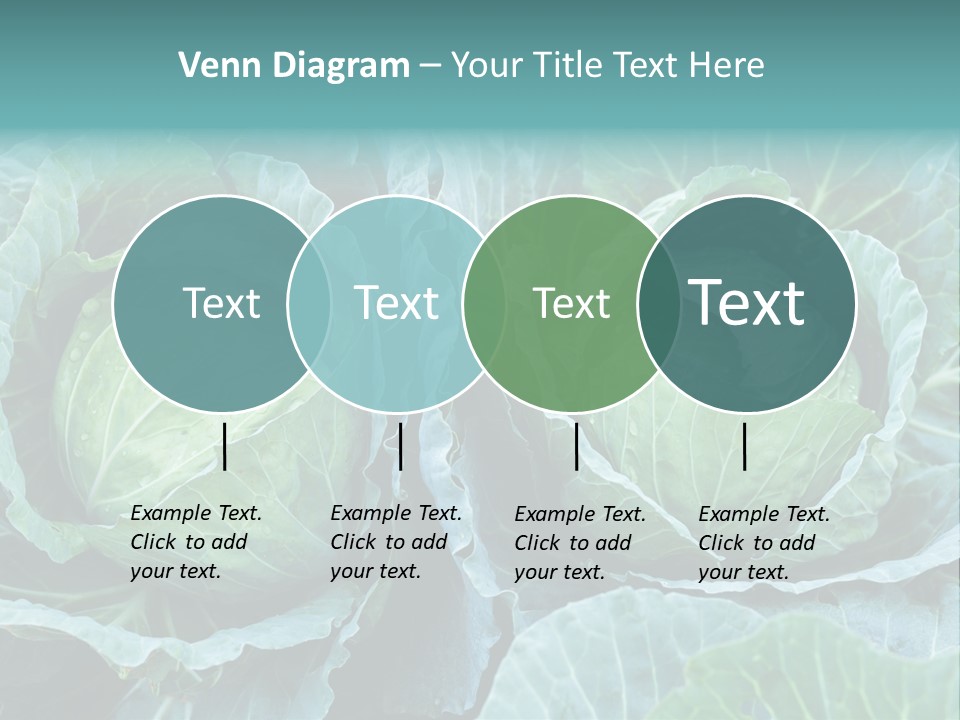 Venn Diagram – Your Title Text Here

Text

Text

Text

Text

Example Text. Click to add your text.

Example Text. Click to add your text.

Example Text. Click to add your text.

Example Text. Click to add your text.